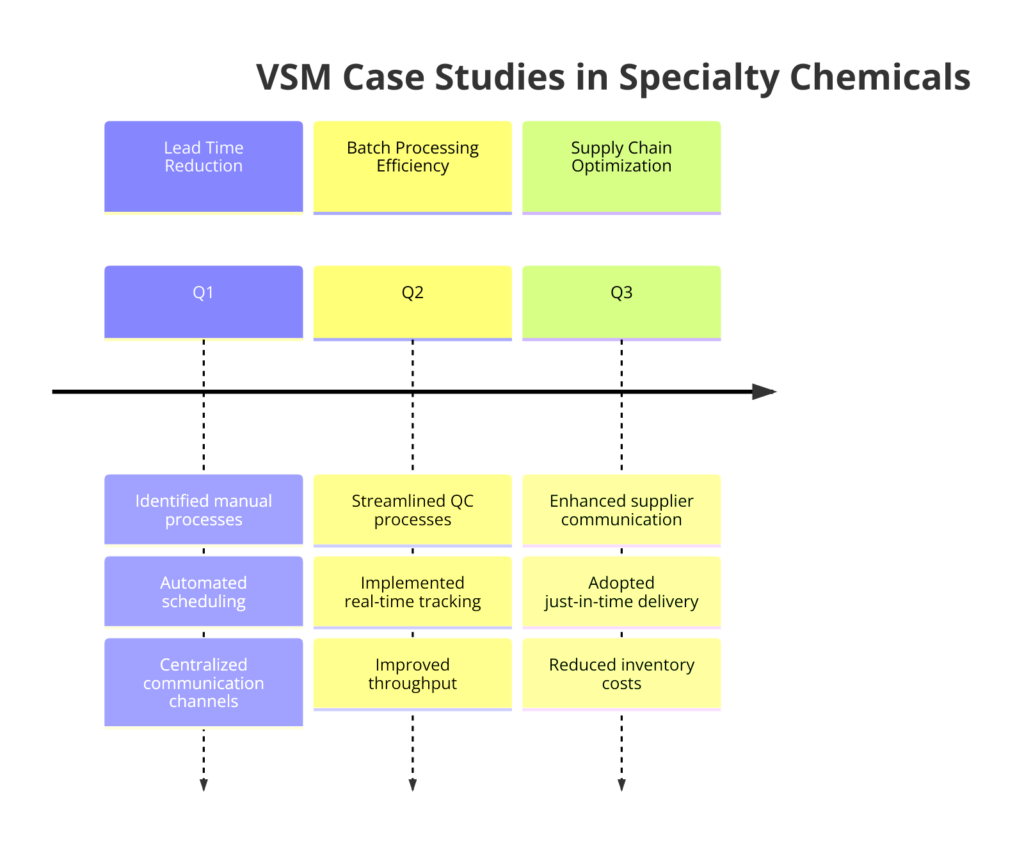 VSM Case Studies in Specialty Chemicals

Lead Time Reduction

Batch Processing Efficiency

Supply Chain Optimization

Q1

Q2

Q3

Identified manual processes

Automated scheduling

Centralized communication channels

Streamlined QC processes

Implemented real-time tracking

Improved throughput

Enhanced supplier communication

Adopted just-in-time delivery

Reduced inventory costs